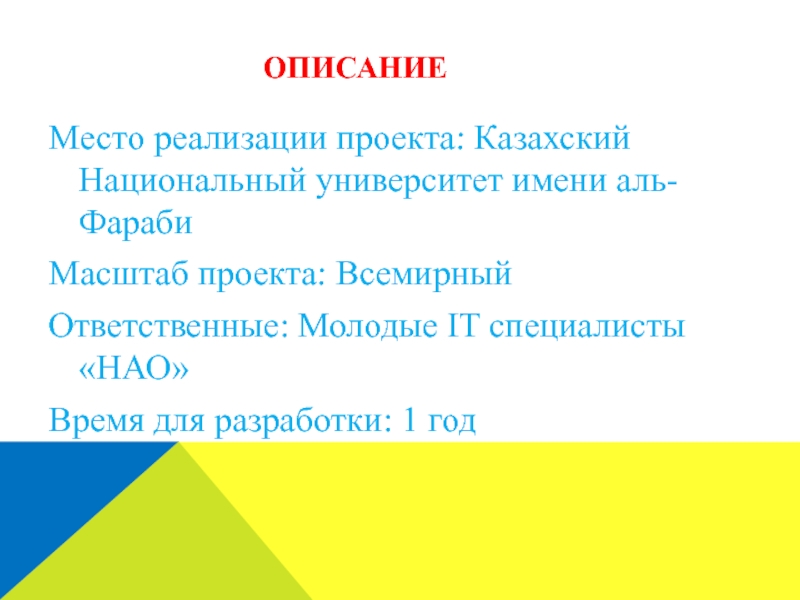 ОПИСАНИЕ

Место реализации проекта: Казахский Национальный университет имени аль-Фараби

Масштаб проекта: Всемирный

Ответственные: Молодые IT специалисты «НАО»

Время для разработки: 1 год